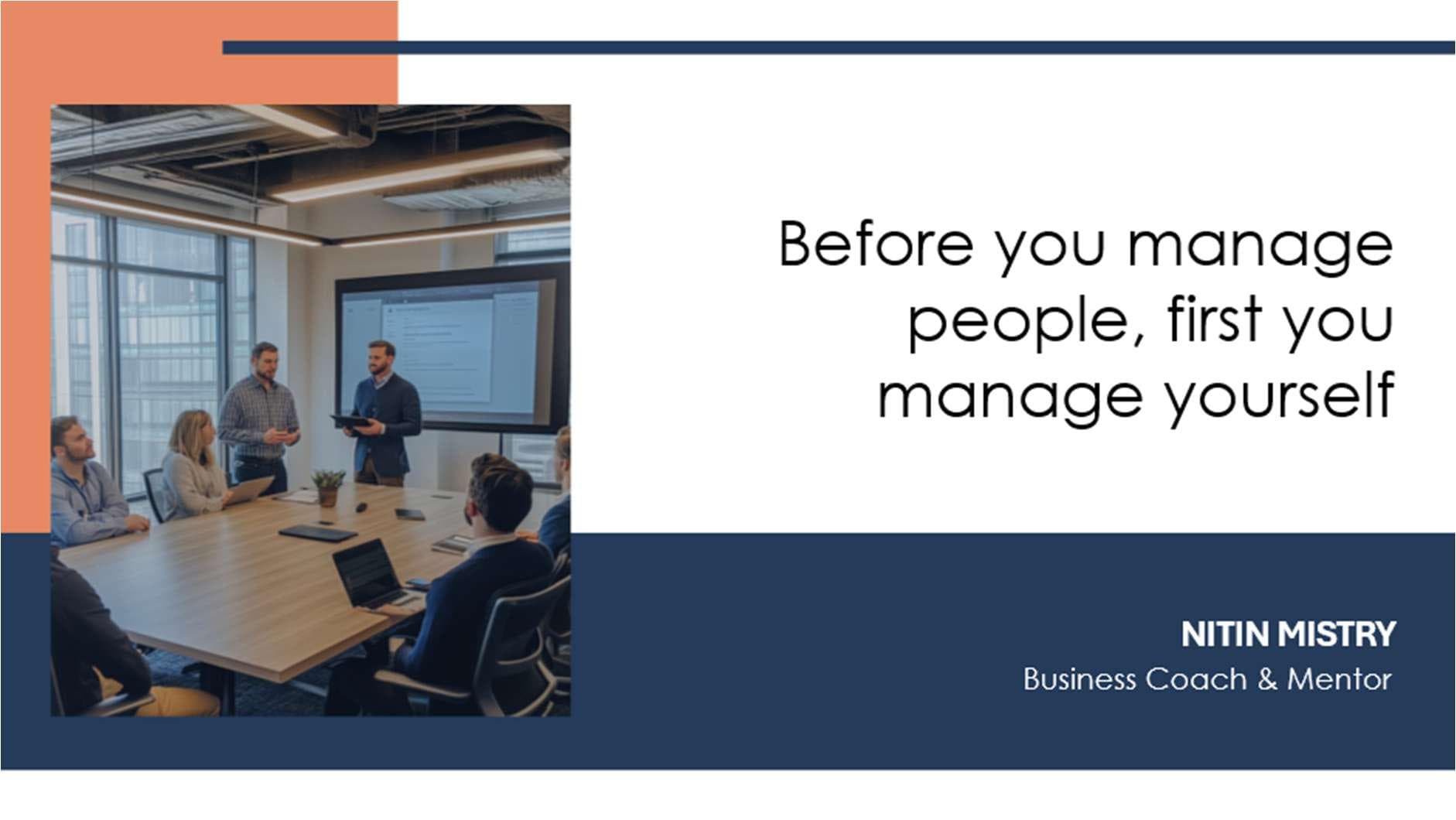 Before you manage people, first you manage yourself

NITIN MISTRY
Business Coach & Mentor